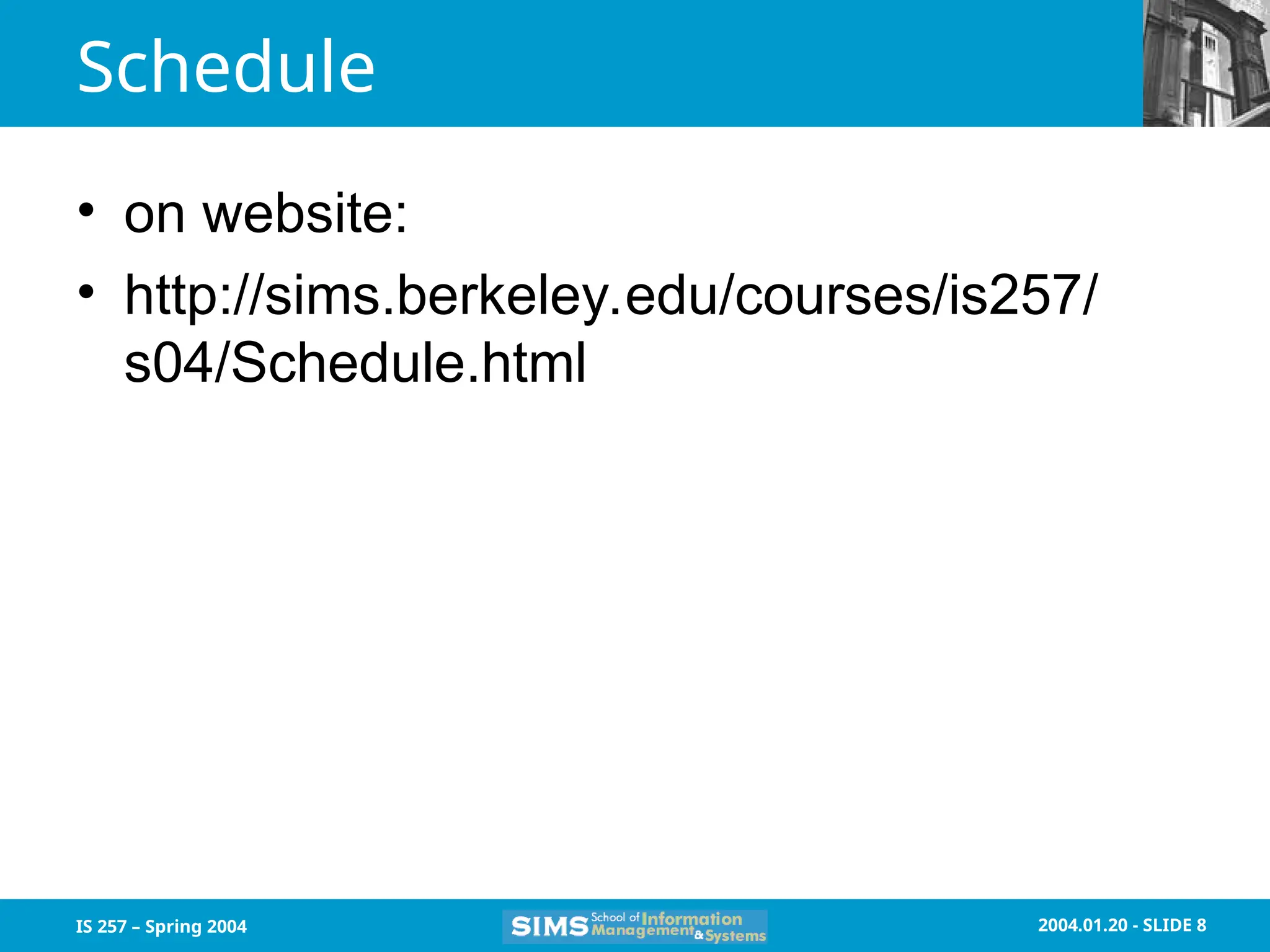 Schedule

• on website:
• http://sims.berkeley.edu/courses/is257/s04/Schedule.html

IS 257 – Spring 2004

SIMS School of Information Management & Systems

2004.01.20 - SLIDE 8